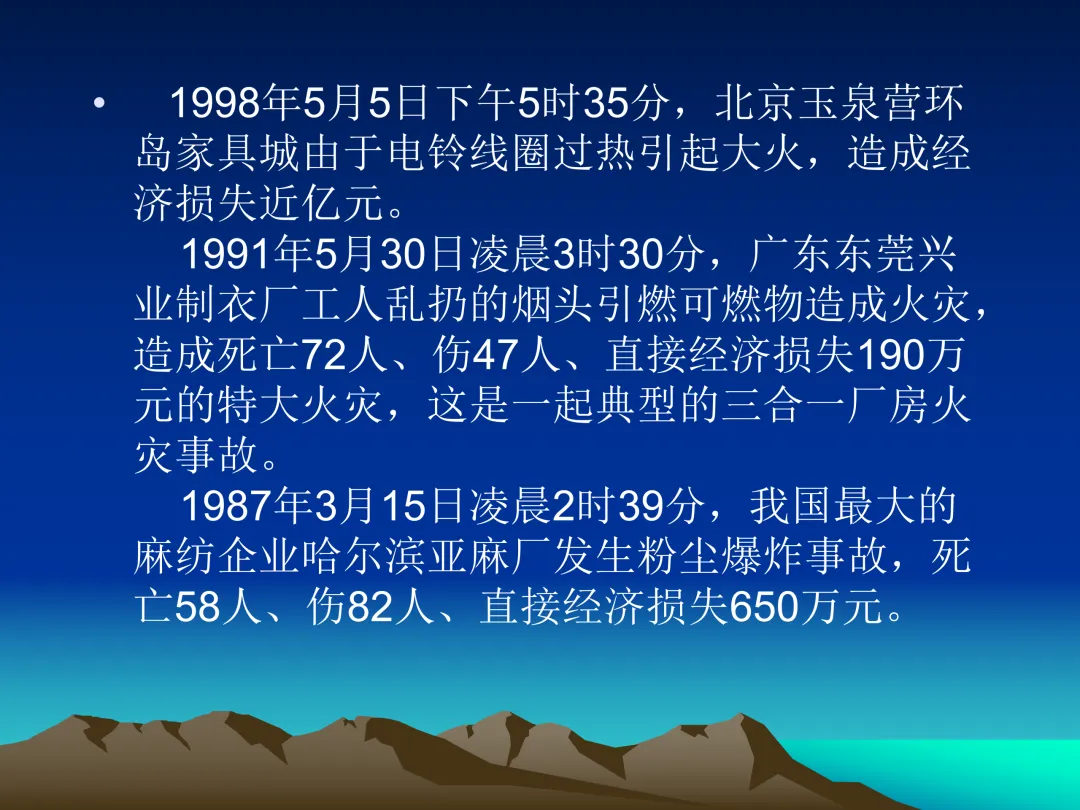 • 1998年5月5日下午5时35分，北京玉泉营环岛家具城由于电铃线圈过热引起大火，造成经济损失近亿元。

1991年5月30日凌晨3时30分，广东东莞兴业制衣厂工人乱扔的烟头引燃可燃物造成火灾，造成死亡72人、伤47人、直接经济损失190万元的特大火灾，这是一起典型的三合一厂房火灾事故。

1987年3月15日凌晨2时39分，我国最大的麻纺企业哈尔滨亚麻厂发生粉尘爆炸事故，死亡58人、伤82人、直接经济损失650万元。